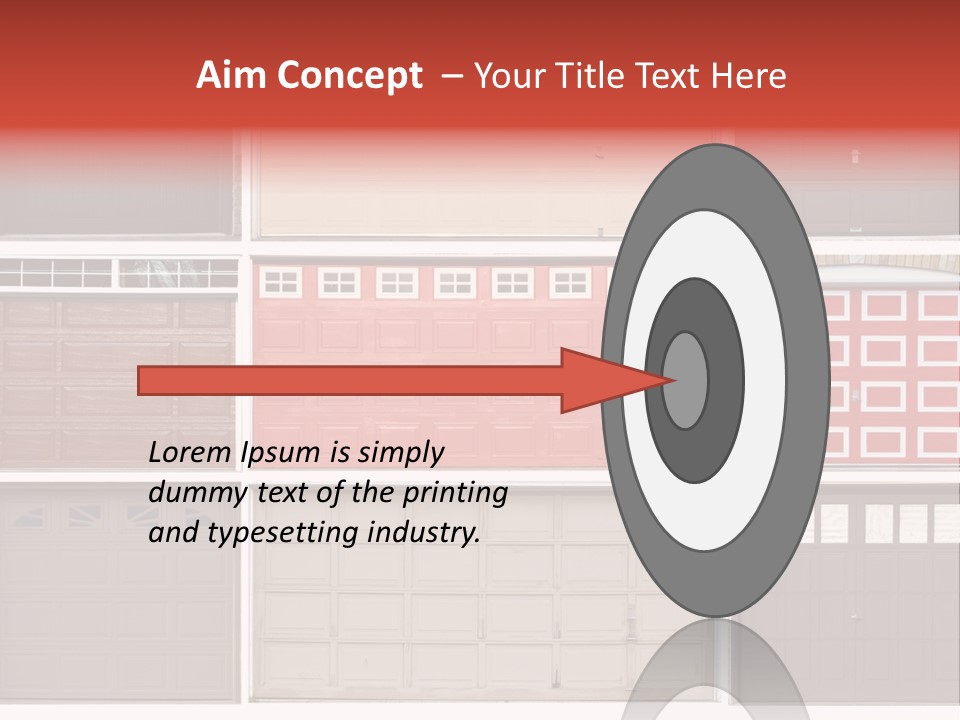 Aim Concept – Your Title Text Here

Lorem Ipsum is simply dummy text of the printing and typesetting industry.